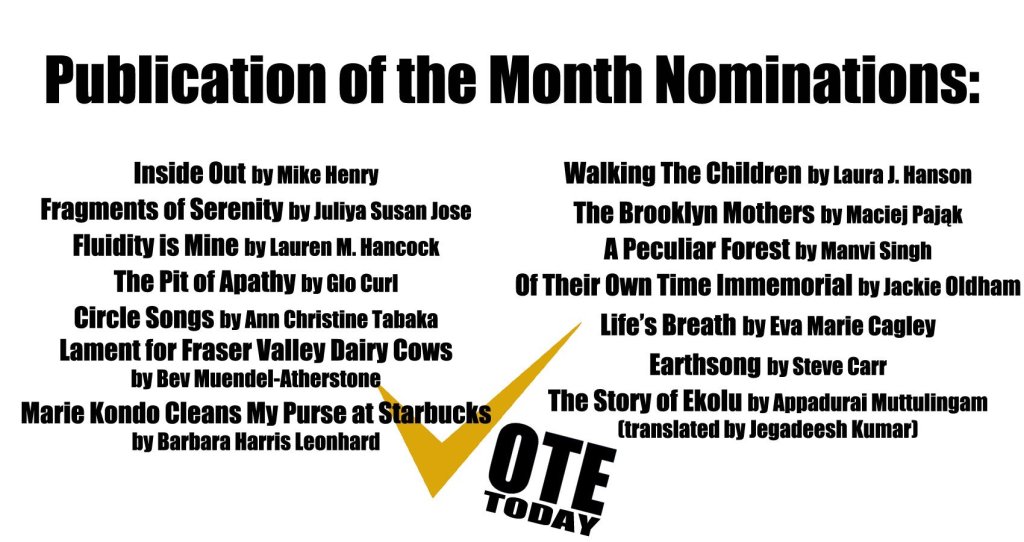 Publication of the Month Nominations:

Inside Out by Mike Henry
Fragments of Serenity by Juliya Susan Jose
Fluidity is Mine by Lauren M. Hancock
The Pit of Apathy by Glo Curl
Circle Songs by Ann Christine Tabaka
Lament for Fraser Valley Dairy Cows by Bev Muendel-Atherstone
Marie Kondo Cleans My Purse at Starbucks by Barbara Harris Leonhard

Walking The Children by Laura J. Hanson
The Brooklyn Mothers by Maciej Pająk
A Peculiar Forest by Manvi Singh
Of Their Own Time Immemorial by Jackie Oldham
Life's Breath by Eva Marie Cagley
Earthsong by Steve Carr
The Story of Ekolu by Appadurai Muttulingam (translated by Jegadeesh Kumar)

OTE
TODAY